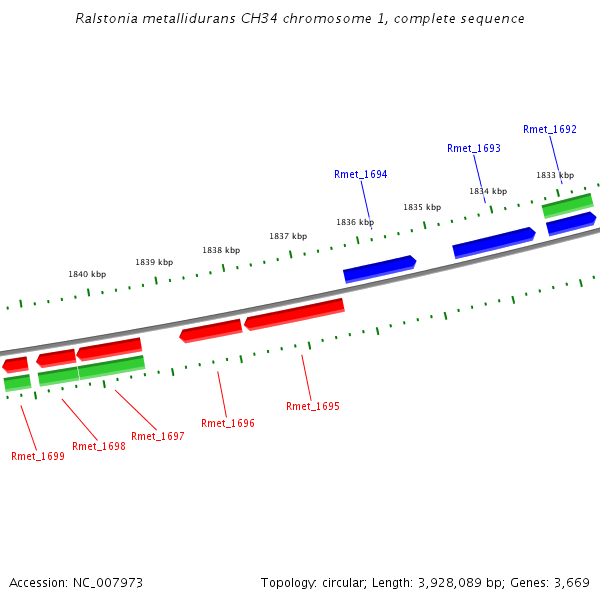 Ralstonia metallidurans CH34 chromosome 1, complete sequence

Rmet_1692
Rmet_1693
Rmet_1694
1833 kbp
1834 kbp
1835 kbp
1836 kbp
1837 kbp
1838 kbp
1839 kbp
1840 kbp

Rmet_1695
Rmet_1696
Rmet_1697
Rmet_1698
Rmet_1699

Accession: NC_007973

Topology: circular; Length: 3,928,089 bp; Genes: 3,669